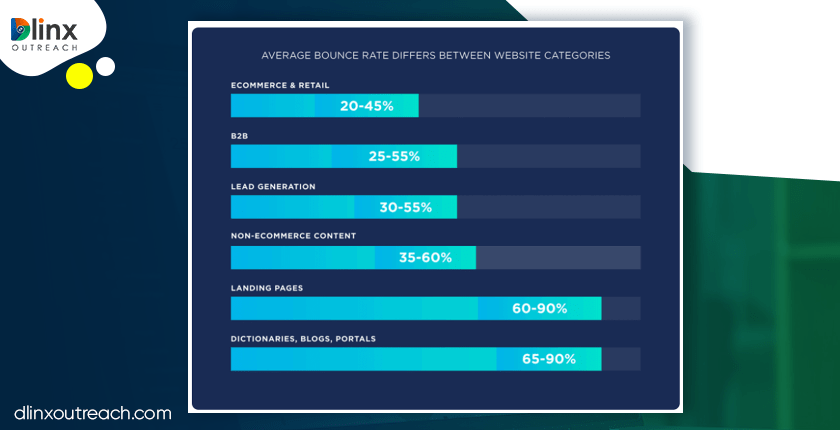 Dlinx OUTREACH

AVERAGE BOUNCE RATE DIFFERS BETWEEN WEBSITE CATEGORIES

ECOMMERCE & RETAIL

20-45%

B2B

25-55%

LEAD GENERATION

30-55%

NON-ECOMMERCE CONTENT

35-60%

LANDING PAGES

60-90%

DICTIONARIES, BLOGS, PORTALS

65-90%

dlinxoutreach.com